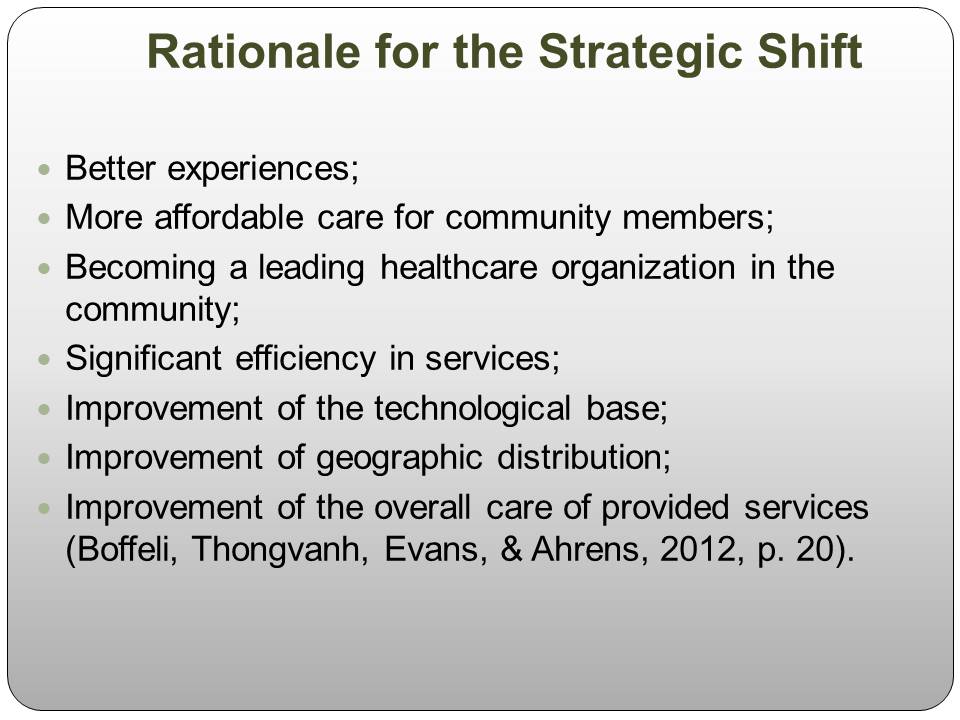 Rationale for the Strategic Shift

- Better experiences;
- More affordable care for community members;
- Becoming a leading healthcare organization in the community;
- Significant efficiency in services;
- Improvement of the technological base;
- Improvement of geographic distribution;
- Improvement of the overall care of provided services (Boffeli, Thongvanh, Evans, & Ahrens, 2012, p. 20).